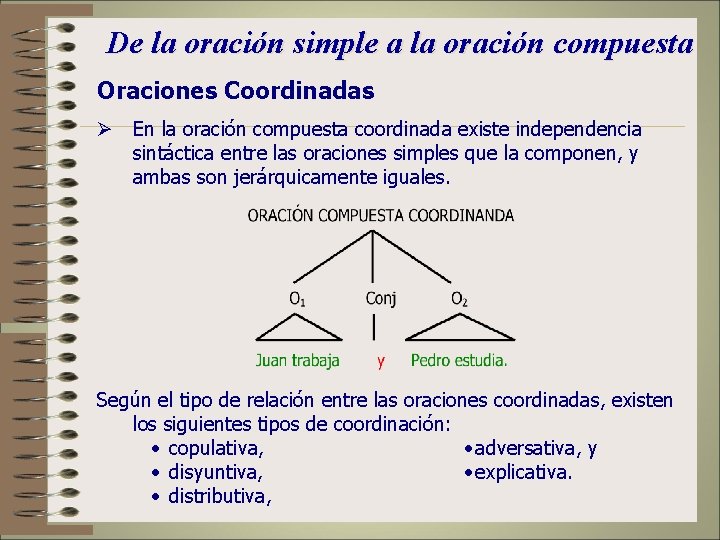 De la oración simple a la oración compuesta

Oraciones Coordinadas

➢ En la oración compuesta coordinada existe independencia sintáctica entre las oraciones simples que la componen, y ambas son jerárquicamente iguales.

ORACIÓN COMPUESTA COORDINANDA

$O_1$ Conj $O_2$

Juan trabaja y Pedro estudia.

Según el tipo de relación entre las oraciones coordinadas, existen los siguientes tipos de coordinación:

• copulativa,
• disyuntiva,
• distributiva,

•adversativa, y
•explicativa.